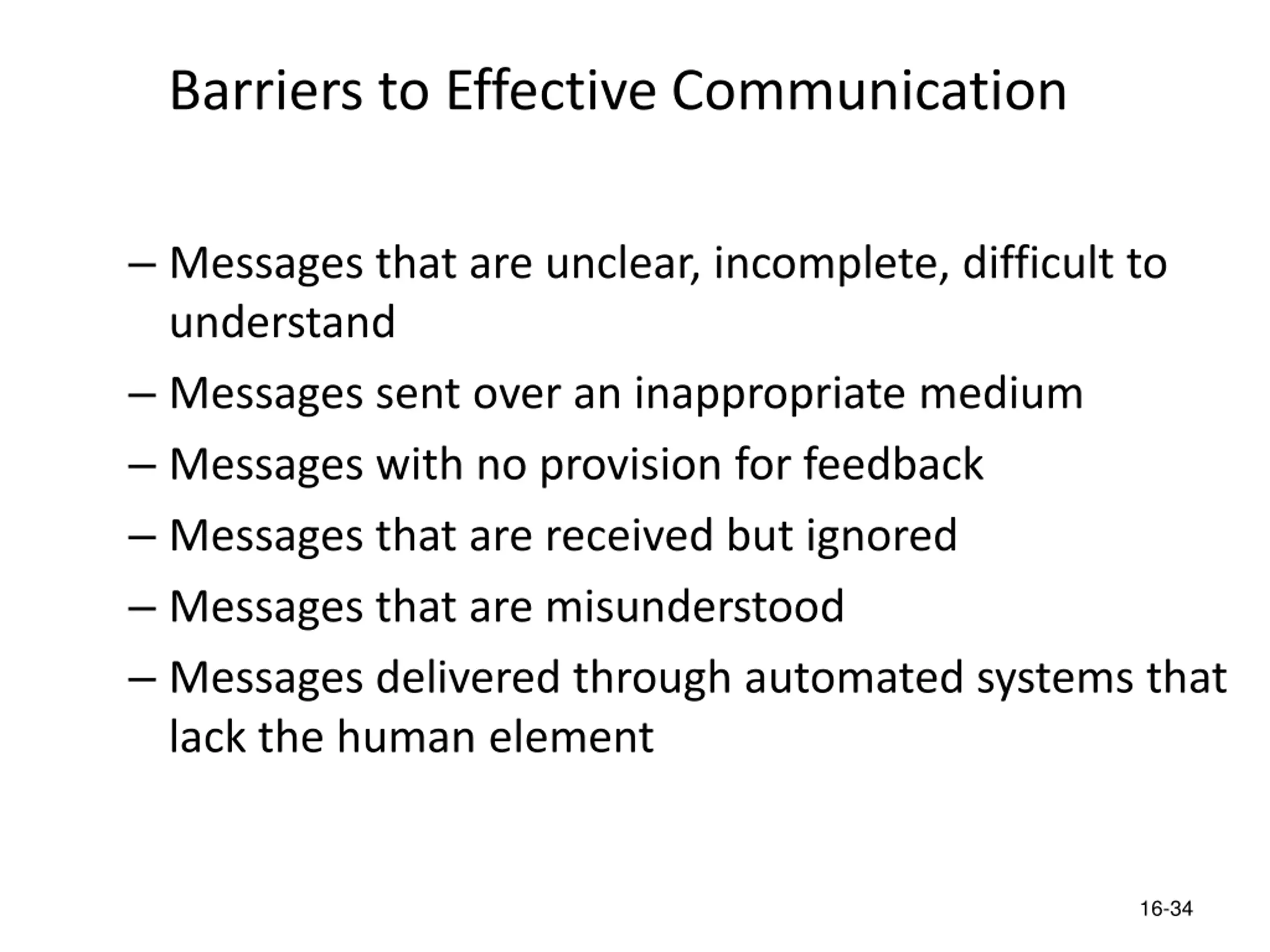 Barriers to Effective Communication

– Messages that are unclear, incomplete, difficult to understand
– Messages sent over an inappropriate medium
– Messages with no provision for feedback
– Messages that are received but ignored
– Messages that are misunderstood
– Messages delivered through automated systems that lack the human element

16-34